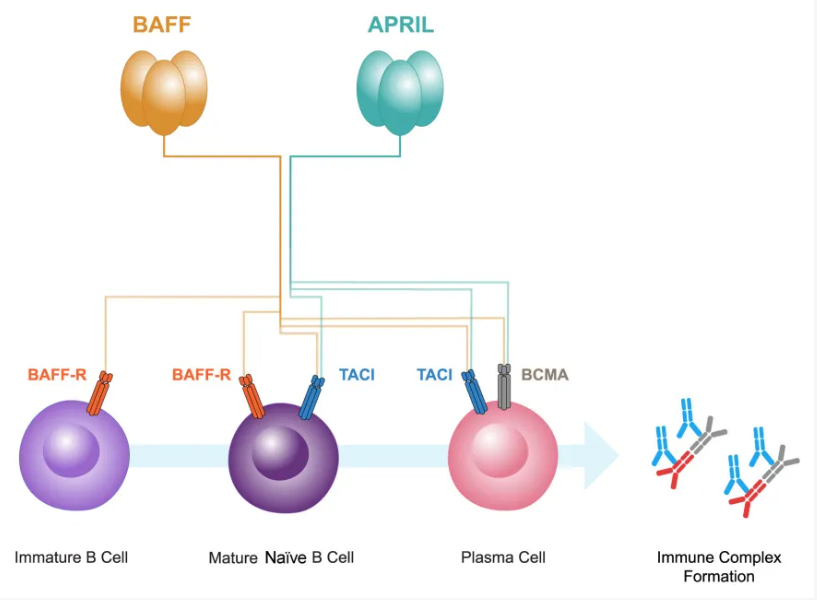 BAFF

APRIL

BAFF-R

BAFF-R

TACI

TACI

BCMA

Immature B Cell

Mature Naïve B Cell

Plasma Cell

Immune Complex Formation